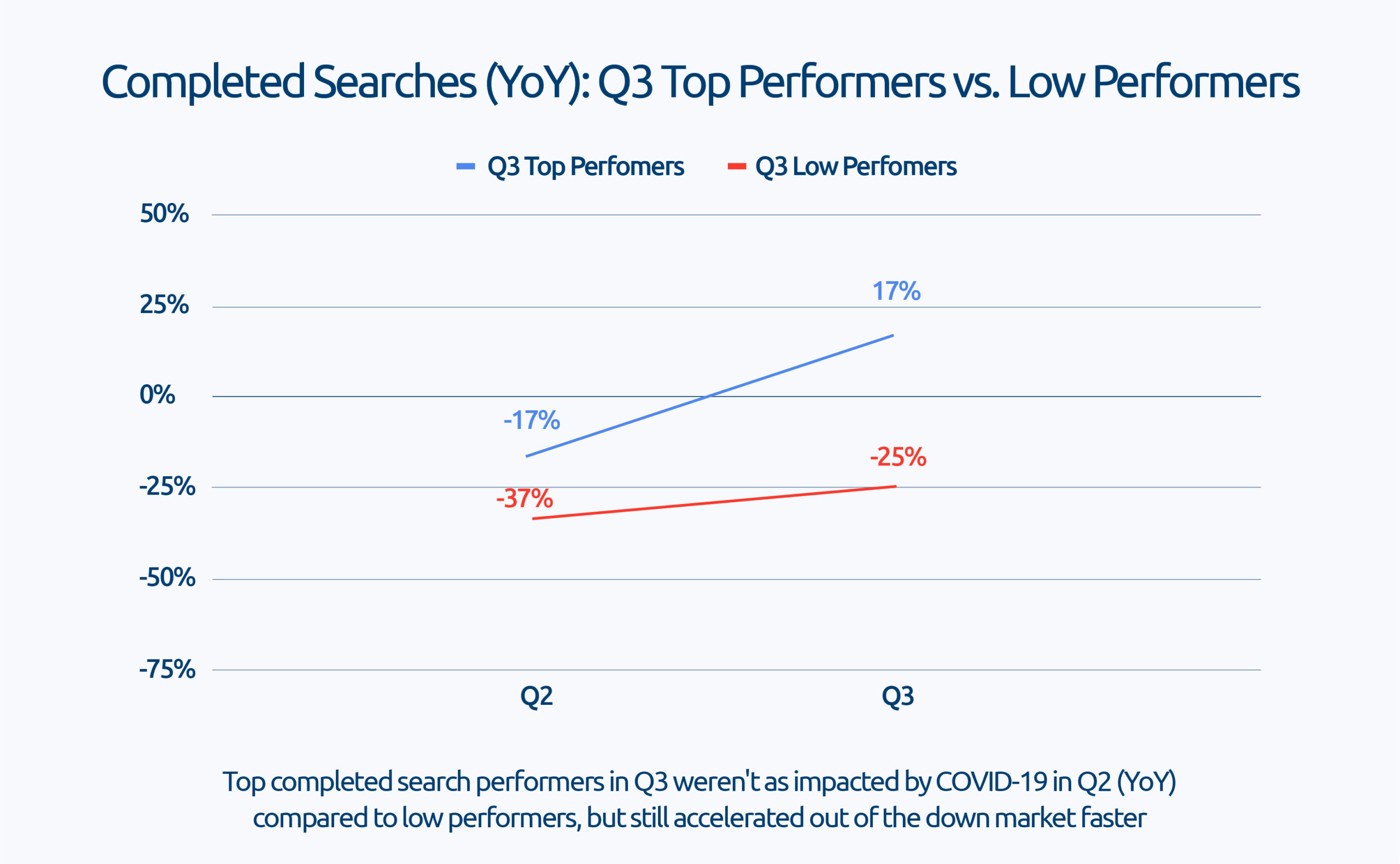 Completed Searches (YoY): Q3 Top Performers vs. Low Performers

Q3 Top Perfomers
Q3 Low Perfomers

50%
25%
0%
-25%
-50%
-75%

17%
-17%
-25%
-37%

Q2
Q3

Top completed search performers in Q3 weren't as impacted by COVID-19 in Q2 (YoY) compared to low performers, but still accelerated out of the down market faster